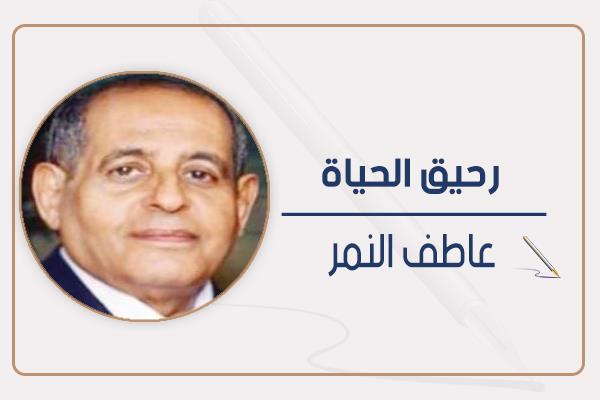 رحيق الحياة

عاطف النمر